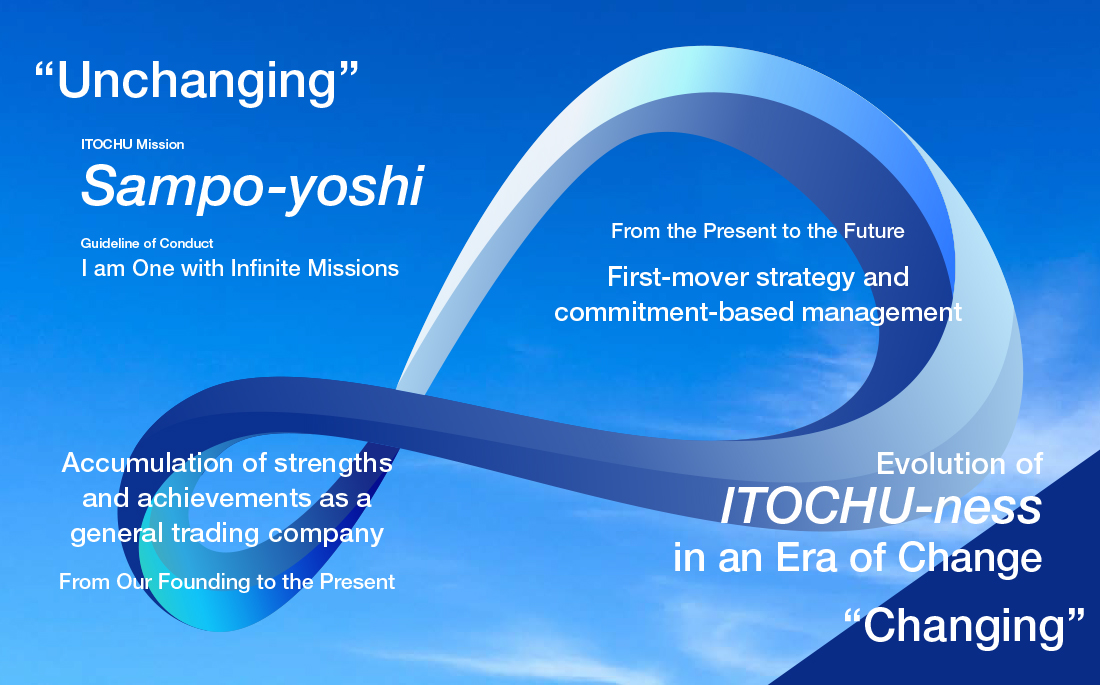 “Unchanging”

ITOCHU Mission

Sampo-yoshi

Guideline of Conduct

I am One with Infinite Missions

From the Present to the Future

First-mover strategy and commitment-based management

Accumulation of strengths and achievements as a general trading company

From Our Founding to the Present

Evolution of ITOCHU-ness in an Era of Change

“Changing”